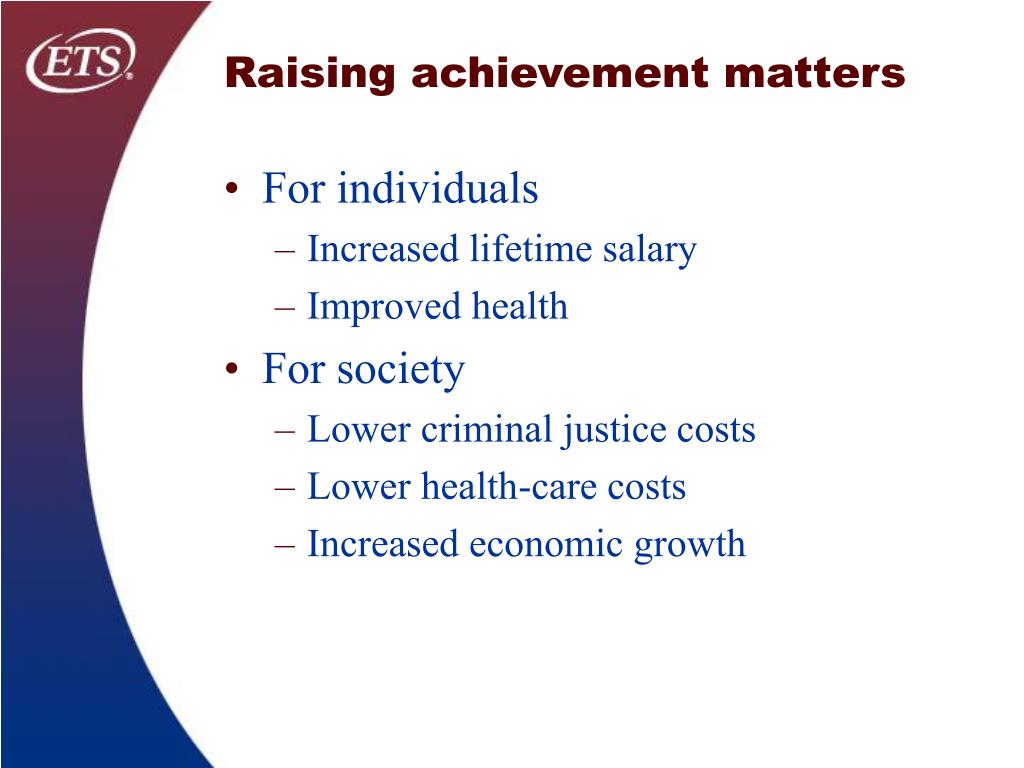 ETS®

Raising achievement matters

• For individuals
– Increased lifetime salary
– Improved health
• For society
– Lower criminal justice costs
– Lower health-care costs
– Increased economic growth